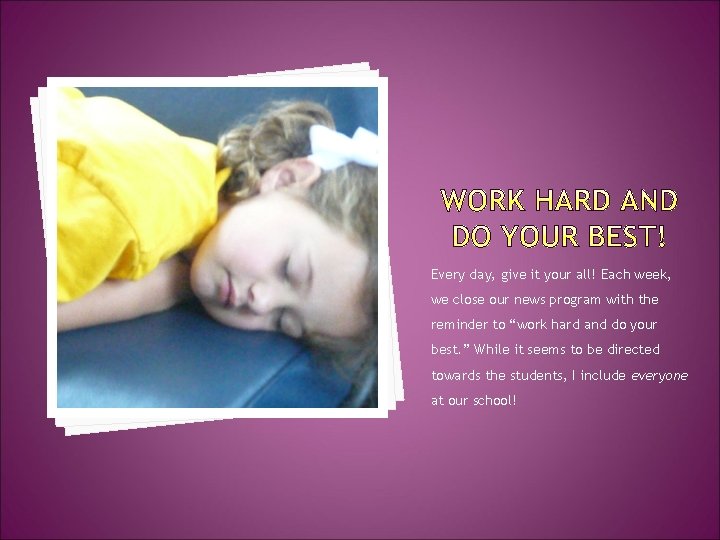 WORK HARD AND DO YOUR BEST!

Every day, give it your all! Each week, we close our news program with the reminder to “work hard and do your best.” While it seems to be directed towards the students, I include everyone at our school!